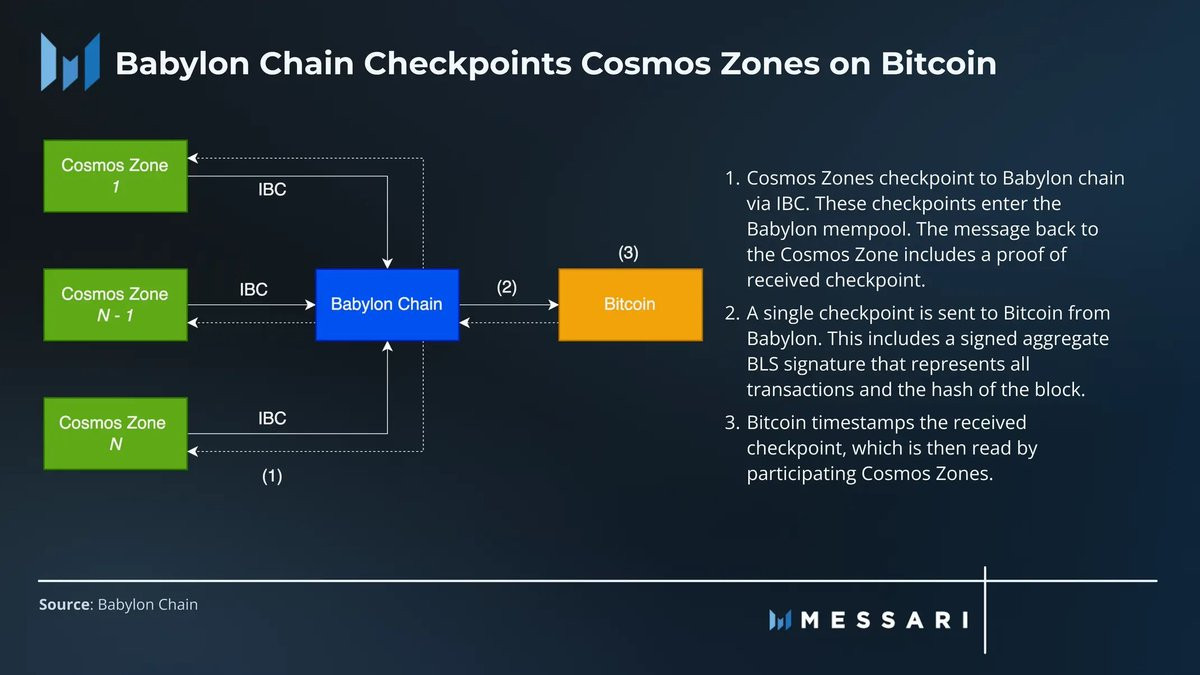 Babylon Chain Checkpoints Cosmos Zones on Bitcoin

Cosmos Zone
1

IBC

Cosmos Zone
N - 1

IBC

Babylon Chain

(2)

(3)

Bitcoin

Cosmos Zone
N

IBC

(1)

1. Cosmos Zones checkpoint to Babylon chain via IBC. These checkpoints enter the Babylon mempool. The message back to the Cosmos Zone includes a proof of received checkpoint.

2. A single checkpoint is sent to Bitcoin from Babylon. This includes a signed aggregate BLS signature that represents all transactions and the hash of the block.

3. Bitcoin timestamps the received checkpoint, which is then read by participating Cosmos Zones.

Source: Babylon Chain

MESSARI